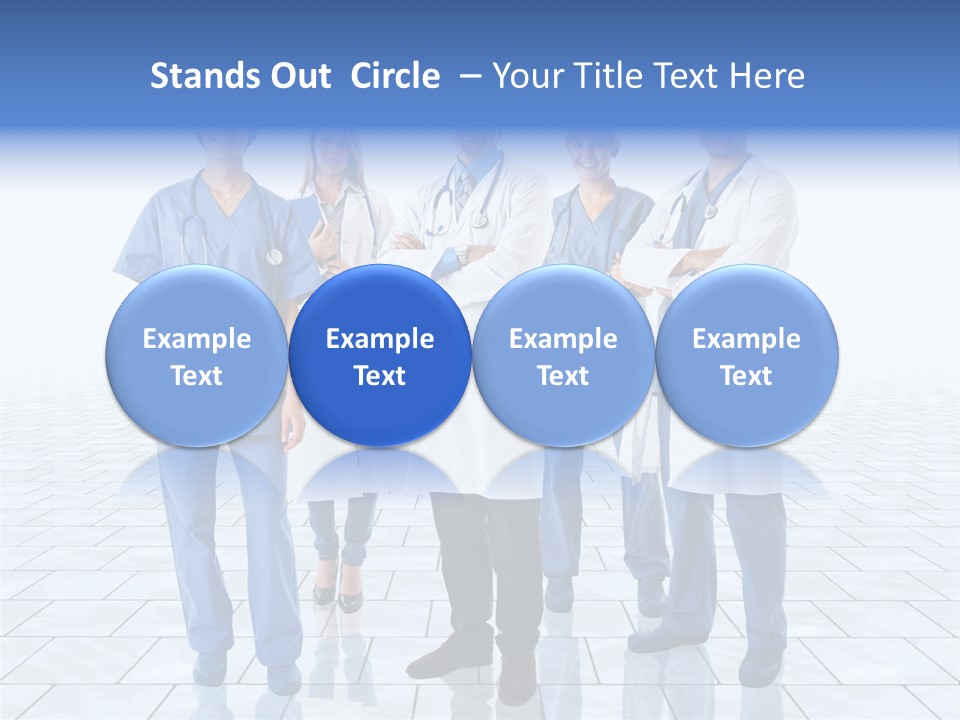 Stands Out Circle – Your Title Text Here

Example Text

Example Text

Example Text

Example Text